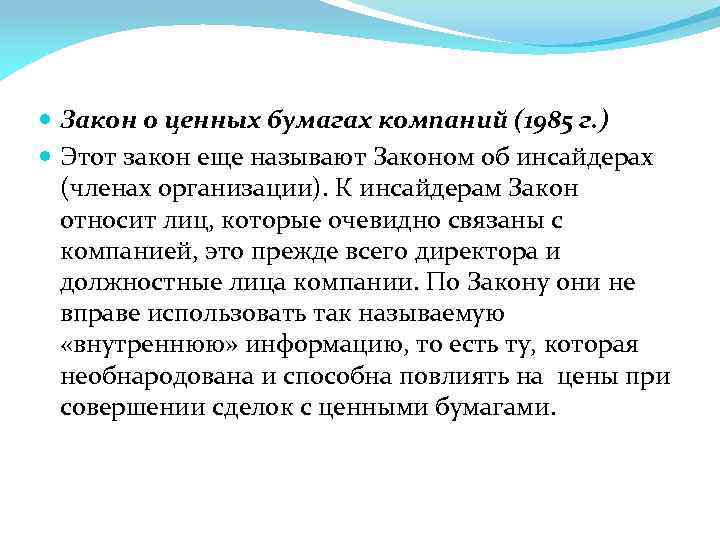 Закон о ценных бумагах компаний (1985 г.)

Этот закон еще называют Законом об инсайдерах (членах организации). К инсайдерам Закон относит лиц, которые очевидно связаны с компанией, это прежде всего директора и должностные лица компании. По Закону они не вправе использовать так называемую «внутреннюю» информацию, то есть ту, которая необнародована и способна повлиять на цены при совершении сделок с ценными бумагами.